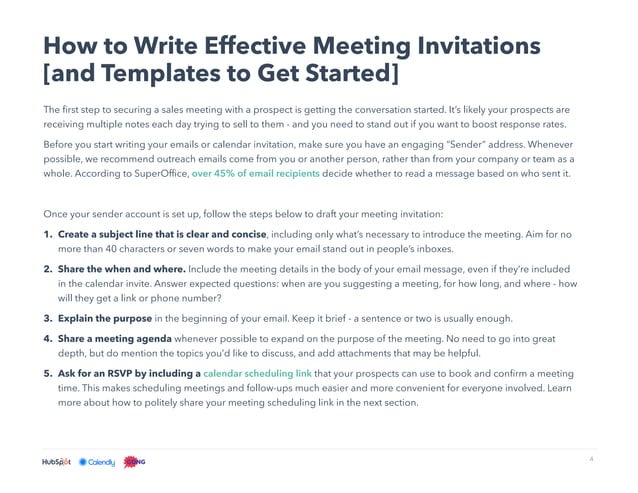 How to Write Effective Meeting Invitations [and Templates to Get Started]

The first step to securing a sales meeting with a prospect is getting the conversation started. It's likely your prospects are receiving multiple notes each day trying to sell to them - and you need to stand out if you want to boost response rates.

Before you start writing your emails or calendar invitation, make sure you have an engaging "Sender" address. Whenever possible, we recommend outreach emails come from you or another person, rather than from your company or team as a whole. According to SuperOffice, over 45% of email recipients decide whether to read a message based on who sent it.

Once your sender account is set up, follow the steps below to draft your meeting invitation:

1. Create a subject line that is clear and concise, including only what's necessary to introduce the meeting. Aim for no more than 40 characters or seven words to make your email stand out in people's inboxes.

2. Share the when and where. Include the meeting details in the body of your email message, even if they're included in the calendar invite. Answer expected questions: when are you suggesting a meeting, for how long, and where - how will they get a link or phone number?

3. Explain the purpose in the beginning of your email. Keep it brief - a sentence or two is usually enough.

4. Share a meeting agenda whenever possible to expand on the purpose of the meeting. No need to go into great depth, but do mention the topics you'd like to discuss, and add attachments that may be helpful.

5. Ask for an RSVP by including a calendar scheduling link that your prospects can use to book and confirm a meeting time. This makes scheduling meetings and follow-ups much easier and more convenient for everyone involved. Learn more about how to politely share your meeting scheduling link in the next section.

HubSpot Calendly GONG

4